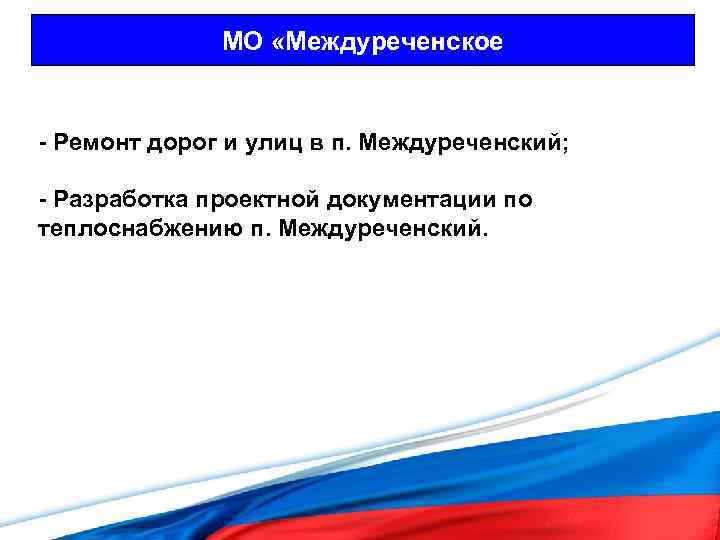 МО «Междуреченское

- Ремонт дорог и улиц в п. Междуреченский;

- Разработка проектной документации по теплоснабжению п. Междуреченский.